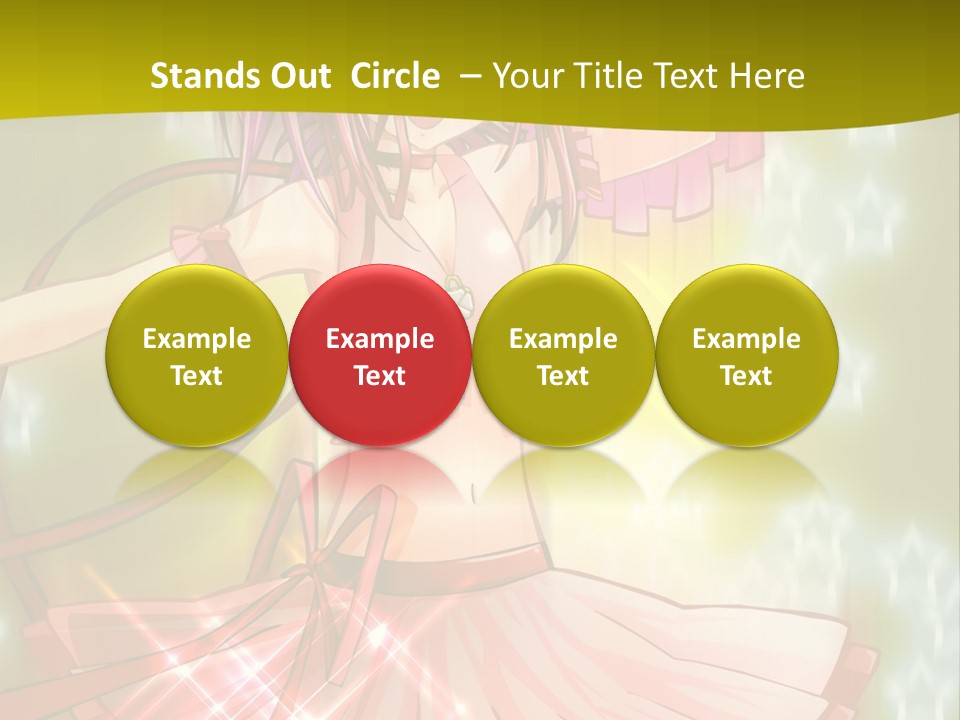 Stands Out Circle – Your Title Text Here

Example Text

Example Text

Example Text

Example Text